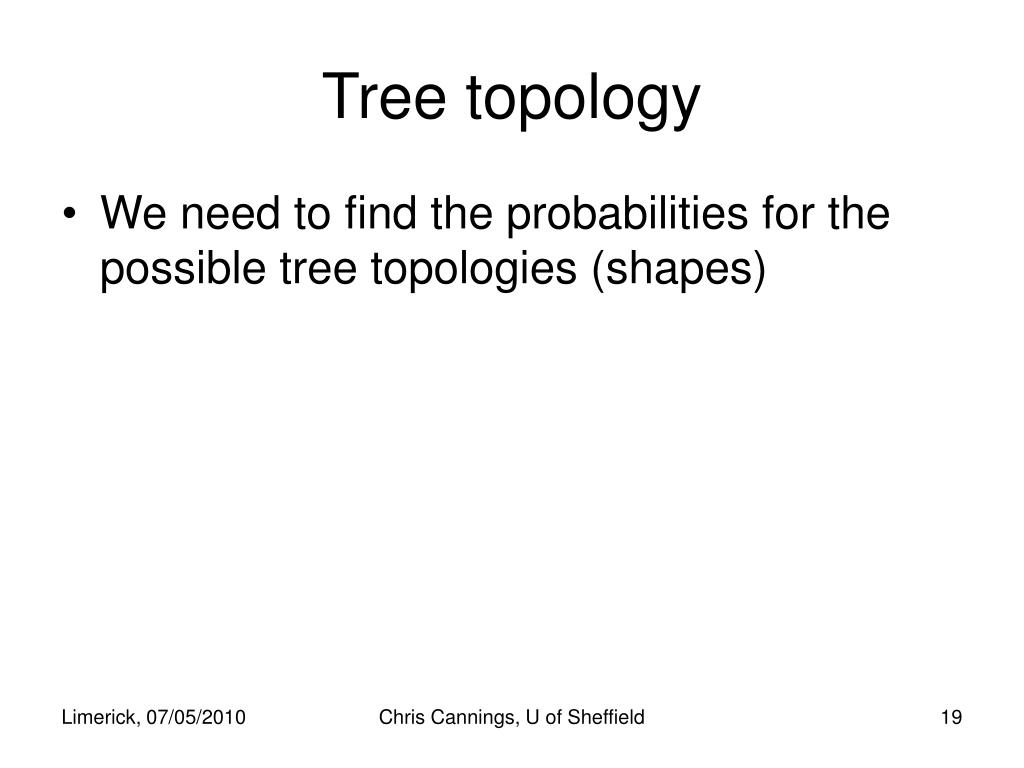 Tree topology

• We need to find the probabilities for the possible tree topologies (shapes)

Limerick, 07/05/2010

Chris Cannings, U of Sheffield

19